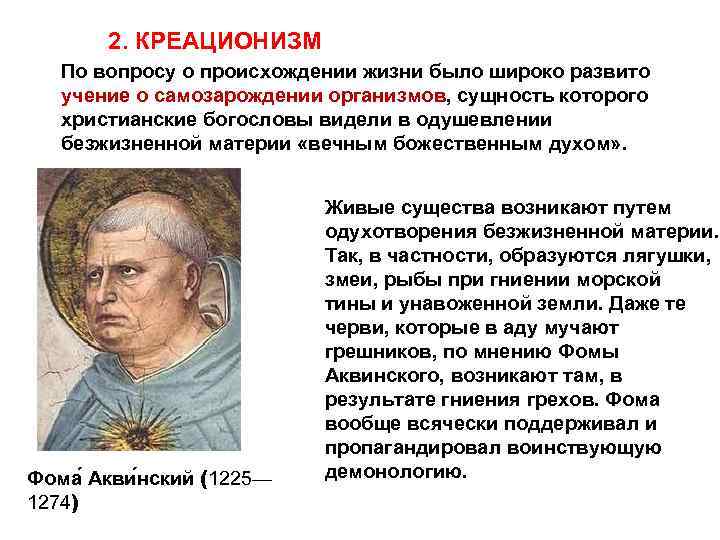 2. КРЕАЦИОНИЗМ

По вопросу о происхождении жизни было широко развито учение о самозарождении организмов, сущность которого христианские богословы видели в одушевлении безжизненной материи «вечным божественным духом».

Живые существа возникают путем одухотворения безжизненной материи. Так, в частности, образуются лягушки, змеи, рыбы при гниении морской тины и унавоженной земли. Даже те черви, которые в аду мучают грешников, по мнению Фомы Аквинского, возникают там, в результате гниения грехов. Фома вообще всячески поддерживал и пропагандировал воинствующую демонологию.

Фома́ Акви́нский (1225—1274)